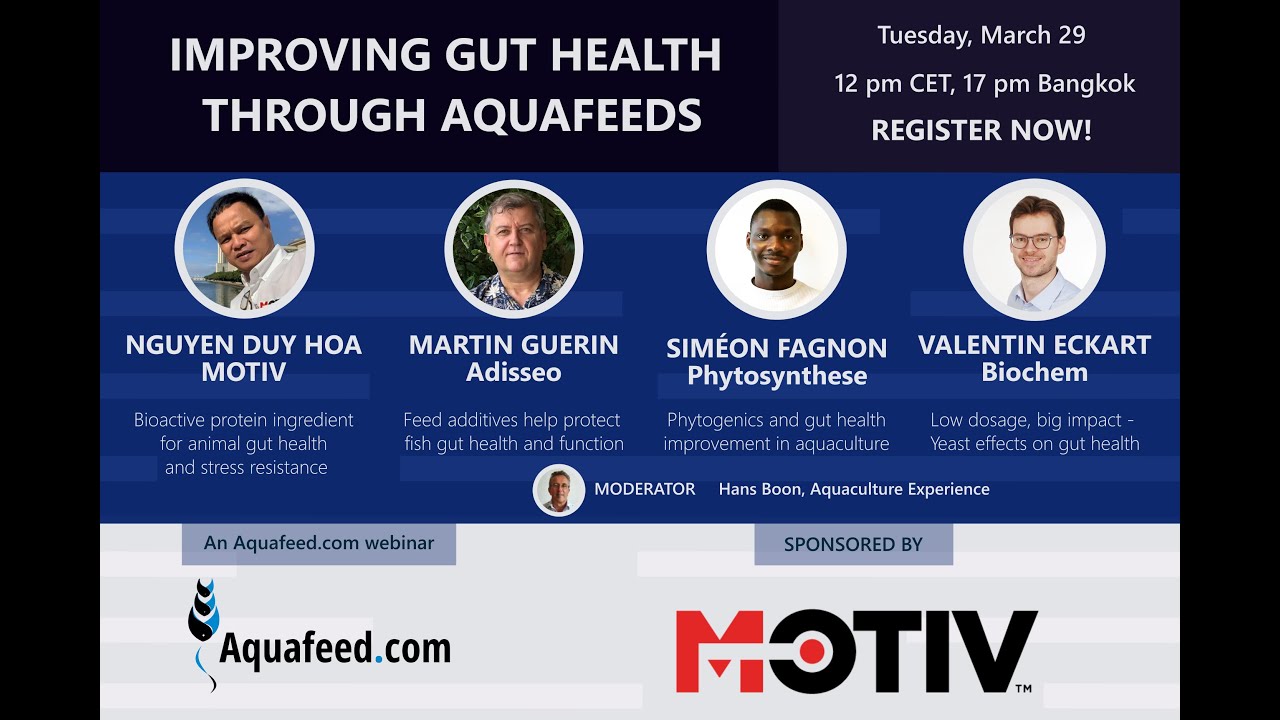 IMPROVING GUT HEALTH THROUGH AQUAFEEDS

Tuesday, March 29

12 pm CET, 17 pm Bangkok

REGISTER NOW!

NGUYEN DUY HOA
MOTIV

Bioactive protein ingredient for animal gut health and stress resistance

MARTIN GUERIN
Adisseo

Feed additives help protect fish gut health and function

SIMÉON FAGNON
Phytosynthese

Phytogenics and gut health improvement in aquaculture

VALENTIN ECKART
Biochem

Low dosage, big impact - Yeast effects on gut health

MODERATOR Hans Boon, Aquaculture Experience

An Aquafeed.com webinar

SPONSORED BY

Aquafeed.com

MOTIV™